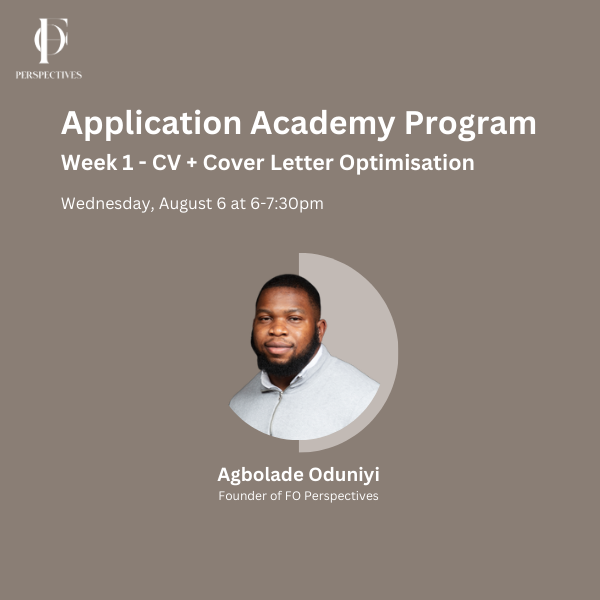 FO
PERSPECTIVES

Application Academy Program

Week 1 - CV + Cover Letter Optimisation

Wednesday, August 6 at 6-7:30pm

Agbolade Oduniyi

Founder of FO Perspectives